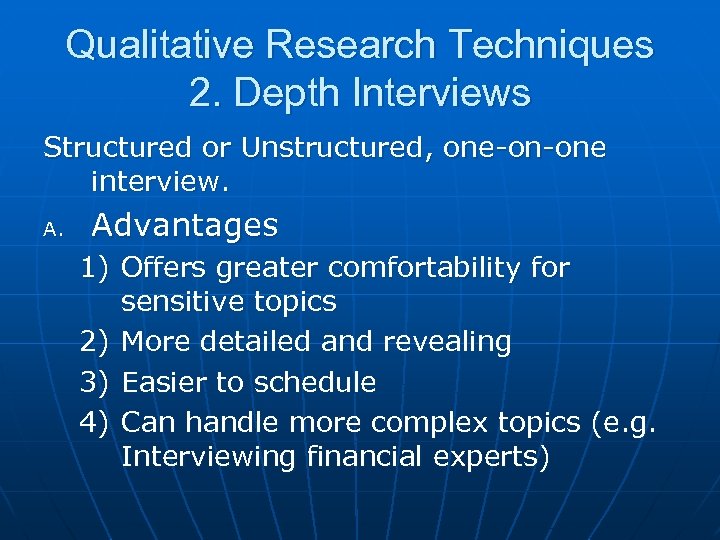 Qualitative Research Techniques
2. Depth Interviews

Structured or Unstructured, one-on-one interview.

A. Advantages

1) Offers greater comfortability for sensitive topics
2) More detailed and revealing
3) Easier to schedule
4) Can handle more complex topics (e.g. Interviewing financial experts)